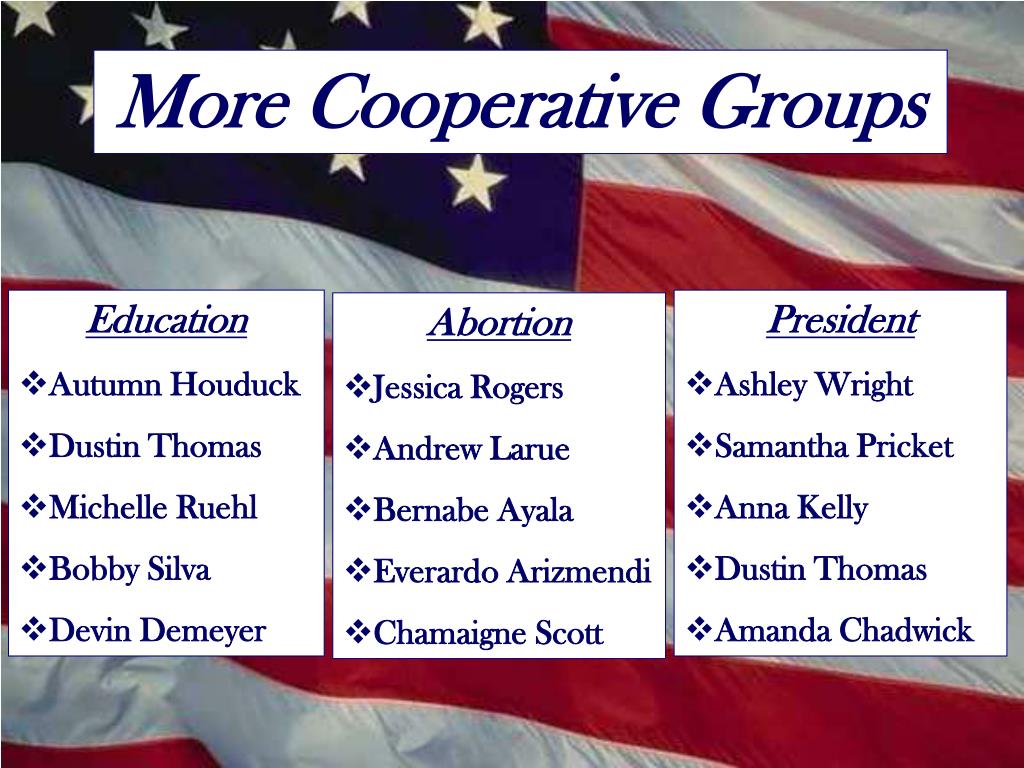 More Cooperative Groups

Education
❖Autumn Houduck
❖Dustin Thomas
❖Michelle Ruehl
❖Bobby Silva
❖Devin Demeyer

Abortion
❖Jessica Rogers
❖Andrew Larue
❖Bernabe Ayala
❖Everardo Arizmendi
❖Chamaigne Scott

President
❖Ashley Wright
❖Samantha Pricket
❖Anna Kelly
❖Dustin Thomas
❖Amanda Chadwick